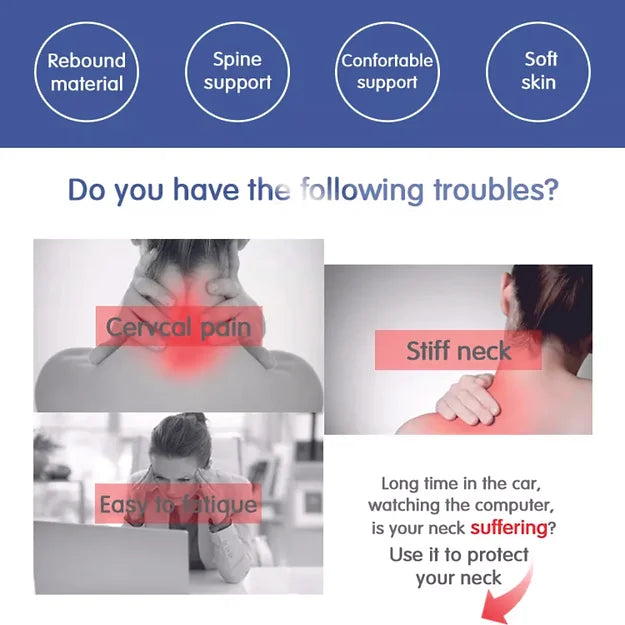 Rebound material

Spine support

Confortable support

Soft skin

Do you have the following troubles?

Cervcal pain

Stiff neck

Easy to fatigue

Long time in the car, watching the computer, is your neck suffering?

Use it to protect your neck